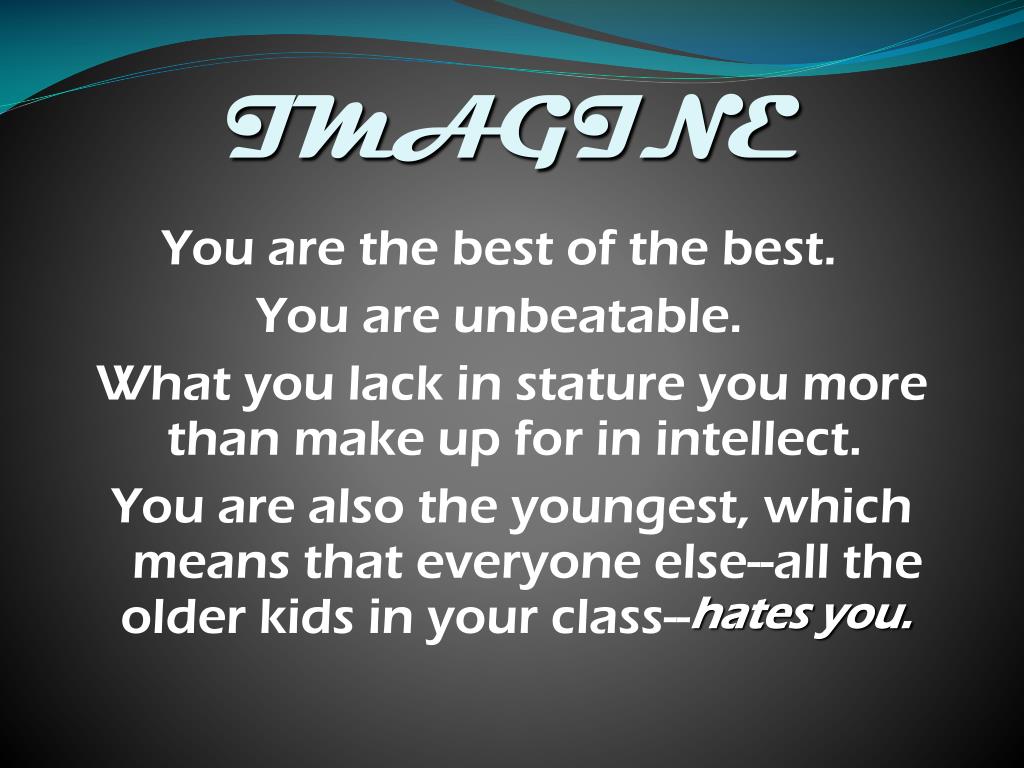 IMAGINE

You are the best of the best.

You are unbeatable.

What you lack in stature you more than make up for in intellect.

You are also the youngest, which means that everyone else--all the older kids in your class--hates you.